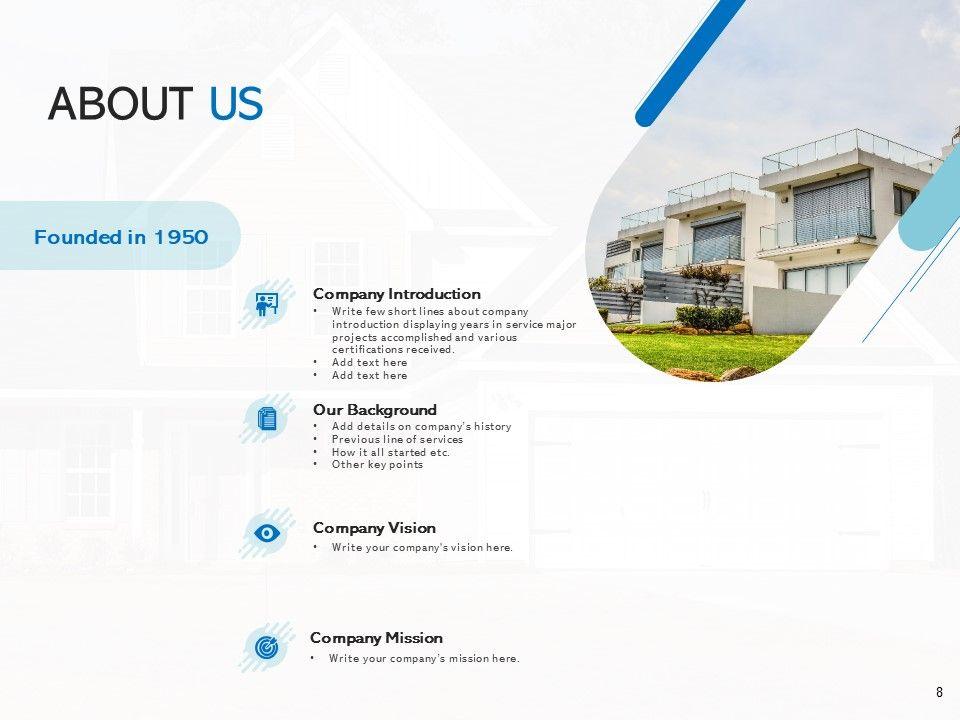 ABOUT US

Founded in 1950

Company Introduction
• Write few short lines about company introduction displaying years in service major projects accomplished and various certifications received.
• Add text here
• Add text here

Our Background
• Add details on company's history
• Previous line of services
• How it all started etc.
• Other key points

Company Vision
• Write your company's vision here.

Company Mission
• Write your company's mission here.

8